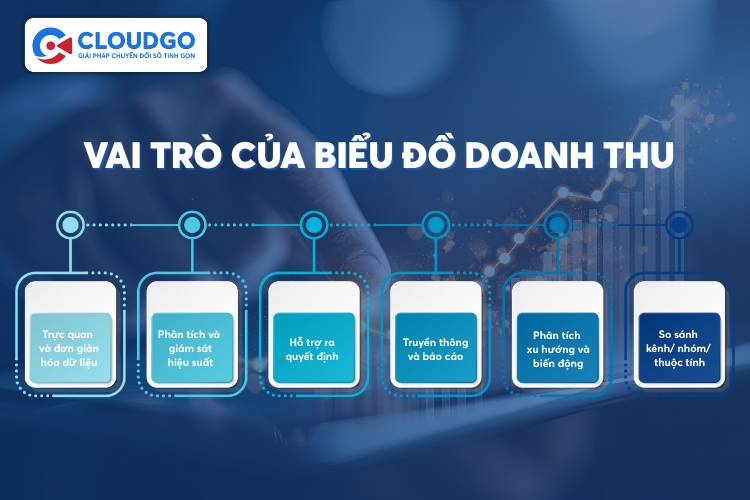 CLOUDGO
GIẢI PHÁP CHUYỂN ĐỔI SỐ TINH GỌN

VAI TRÒ CỦA BIỂU ĐỒ DOANH THU

Trực quan và đơn giản hóa dữ liệu

Phân tích và giám sát hiệu suất

Hỗ trợ ra quyết định

Truyền thông và báo cáo

Phân tích xu hướng và biến động

So sánh kênh/ nhóm/ thuộc tính